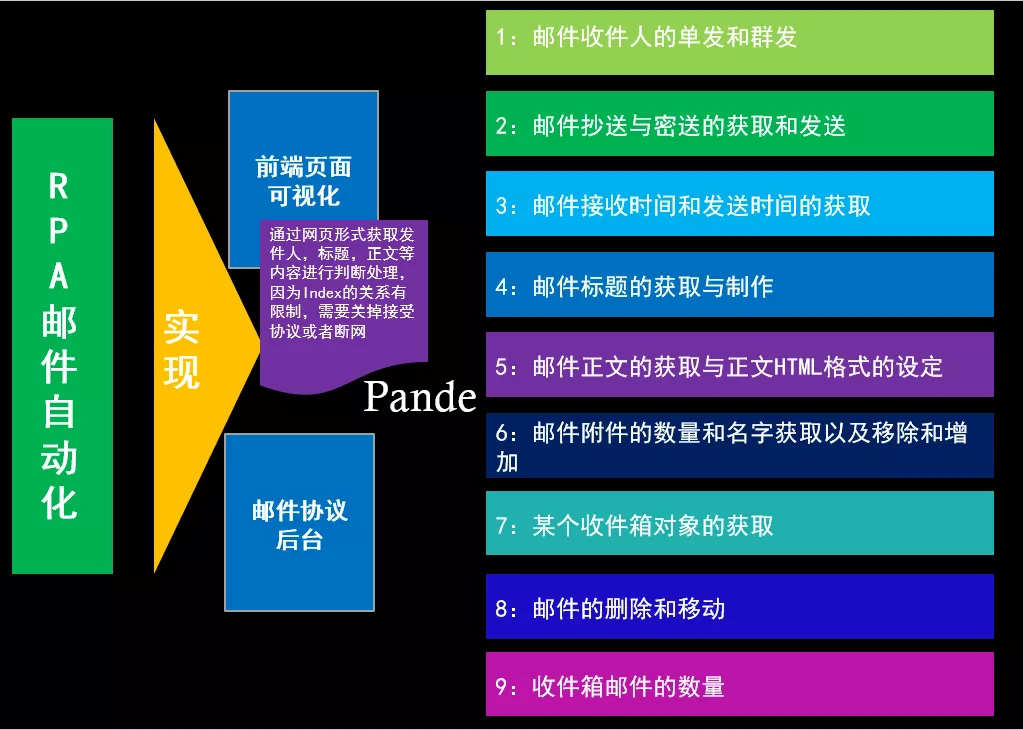 RPA邮件自动化

实现

前端页面可视化

通过网页形式获取发件人，标题，正文等内容进行判断处理，因为Index的关系有限制，需要关掉接受协议或者断网

Pande

邮件协议后台

1：邮件收件人的单发和群发

2：邮件抄送与密送的获取和发送

3：邮件接收时间和发送时间的获取

4：邮件标题的获取与制作

5：邮件正文的获取与正文HTML格式的设定

6：邮件附件的数量和名字获取以及移除和增加

7：某个收件箱对象的获取

8：邮件的删除和移动

9：收件箱邮件的数量